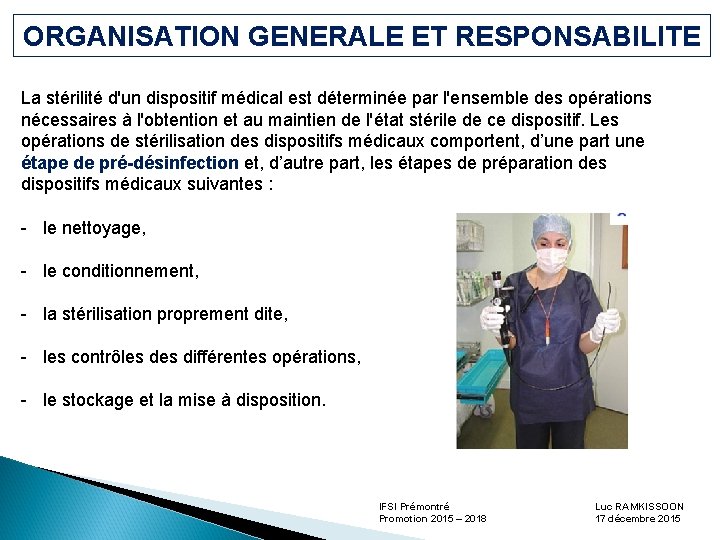 ORGANISATION GENERALE ET RESPONSABILITE

La stérilité d'un dispositif médical est déterminée par l'ensemble des opérations nécessaires à l'obtention et au maintien de l'état stérile de ce dispositif. Les opérations de stérilisation des dispositifs médicaux comportent, d'une part une étape de pré-désinfection et, d'autre part, les étapes de préparation des dispositifs médicaux suivantes :

- le nettoyage,

- le conditionnement,

- la stérilisation proprement dite,

- les contrôles des différentes opérations,

- le stockage et la mise à disposition.

IFSI Prémontré
Promotion 2015 – 2018

Luc RAMKISSOON
17 décembre 2015